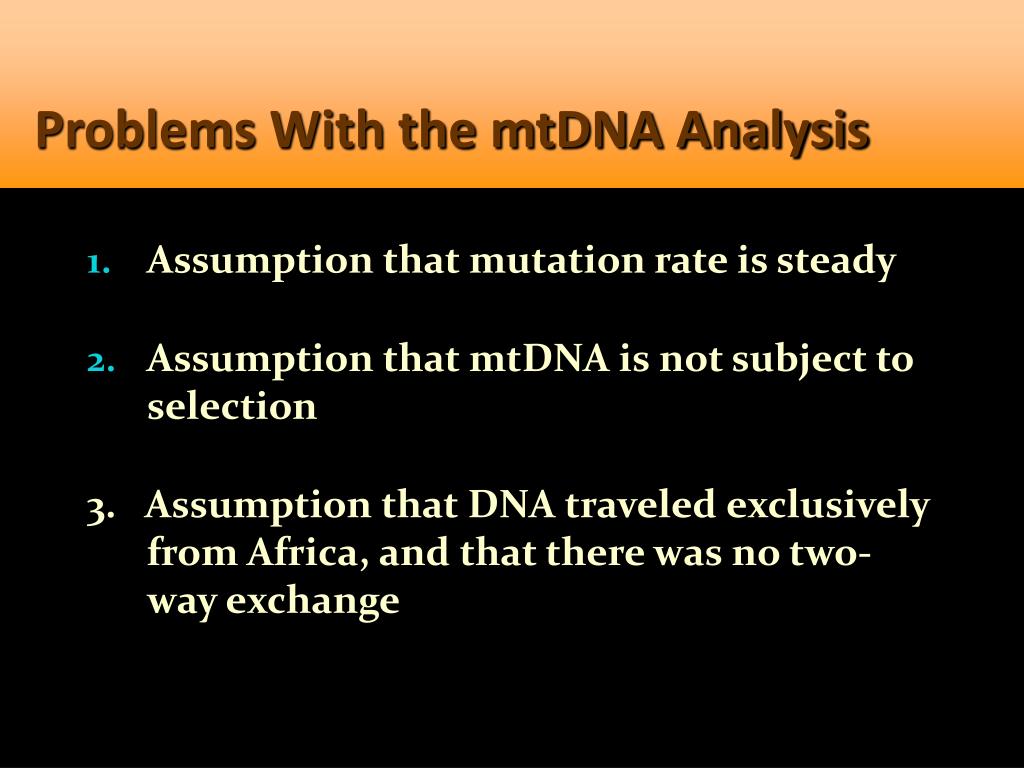 Problems With the mtDNA Analysis

1. Assumption that mutation rate is steady

2. Assumption that mtDNA is not subject to selection

3. Assumption that DNA traveled exclusively from Africa, and that there was no two-way exchange